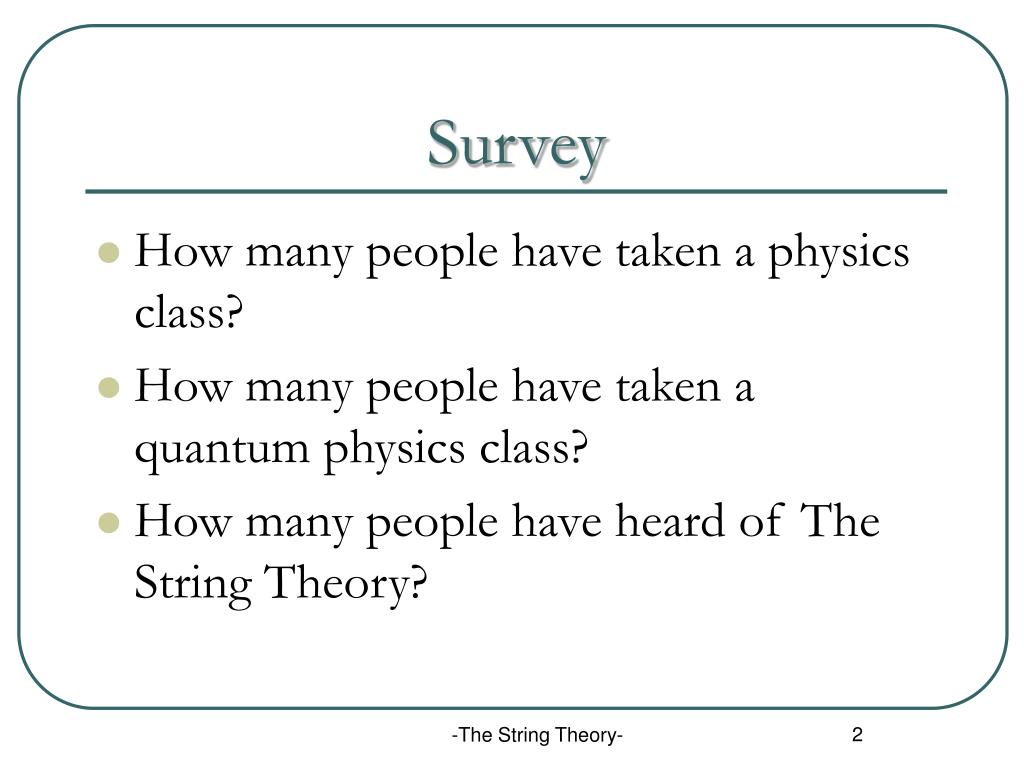 Survey

- How many people have taken a physics class?
- How many people have taken a quantum physics class?
- How many people have heard of The String Theory?

-The String Theory-

2